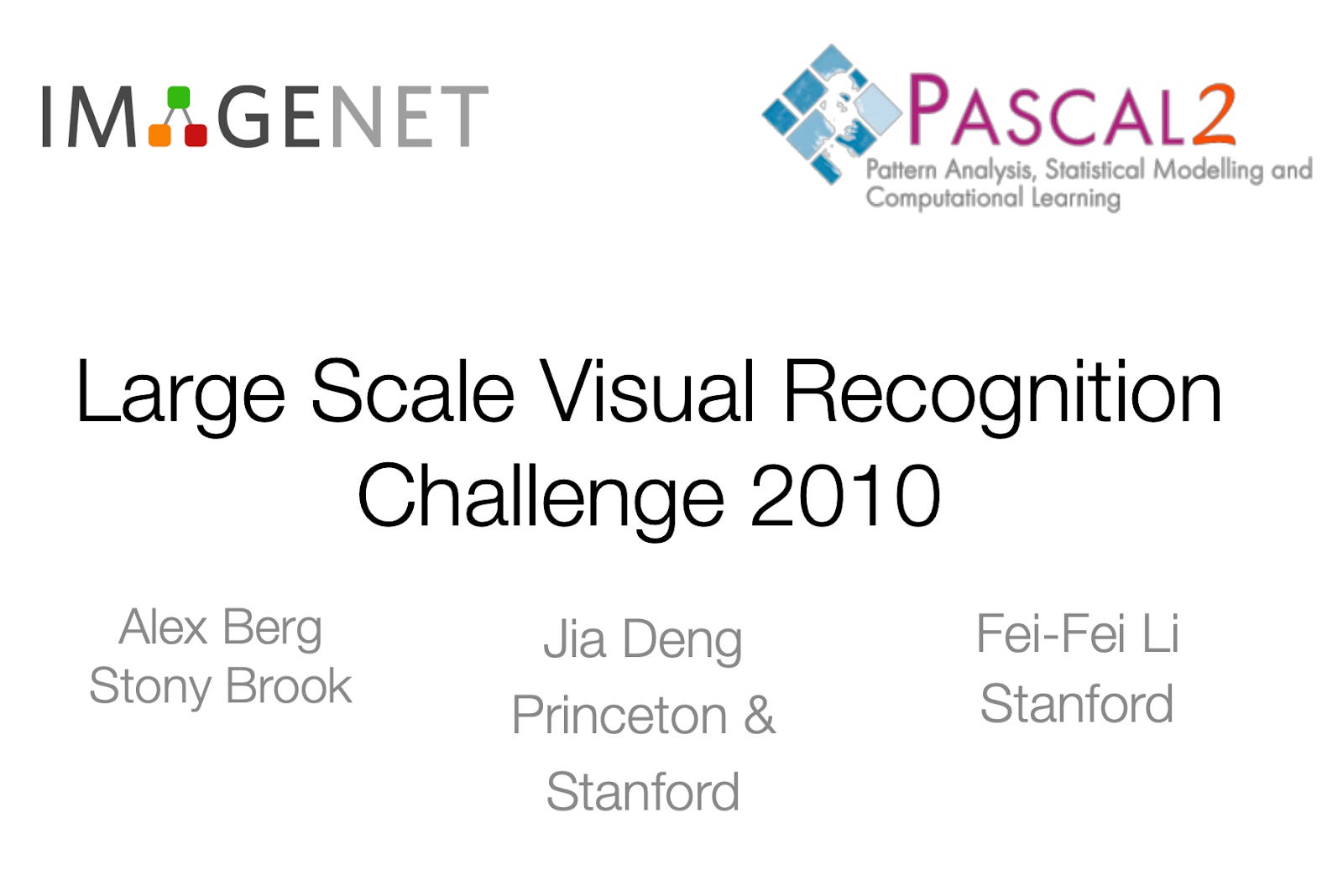 IMAGENET

PASCAL2
Pattern Analysis, Statistical Modelling and Computational Learning

Large Scale Visual Recognition Challenge 2010

Alex Berg
Stony Brook

Jia Deng
Princeton &
Stanford

Fei-Fei Li
Stanford